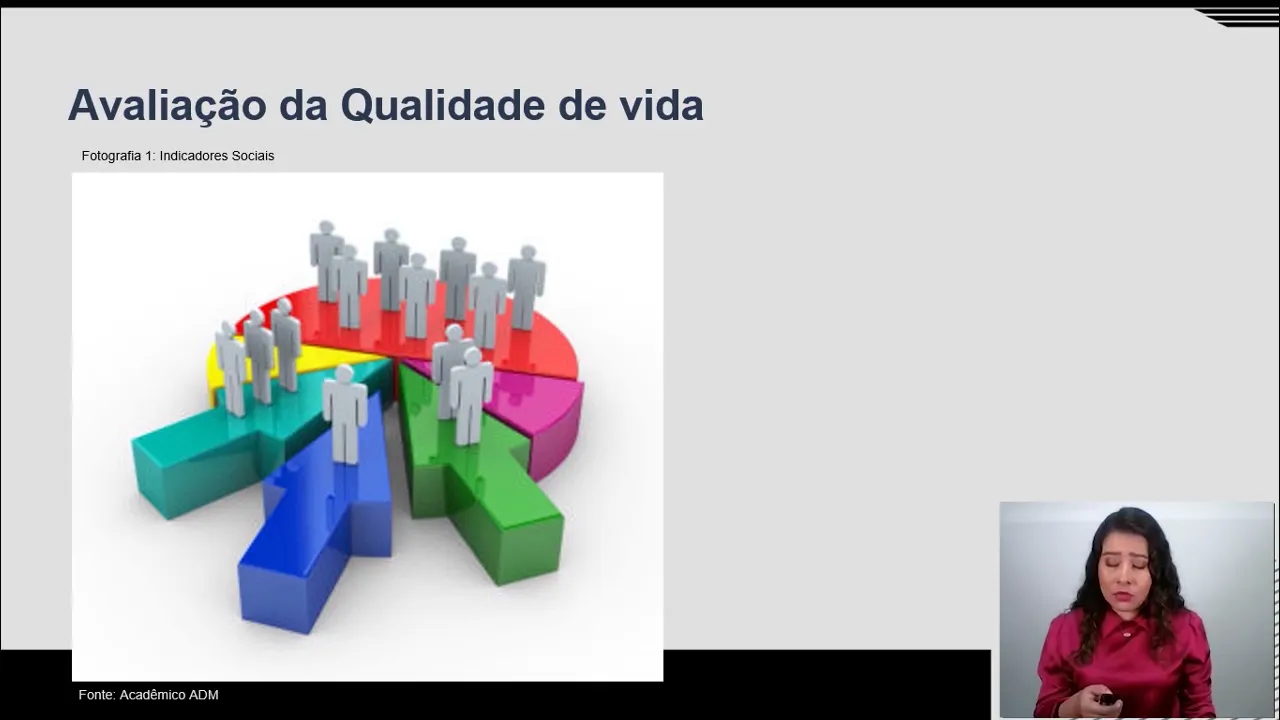 Avaliação da Qualidade de vida

Fotografia 1: Indicadores Sociais

Fonte: Acadêmico ADM